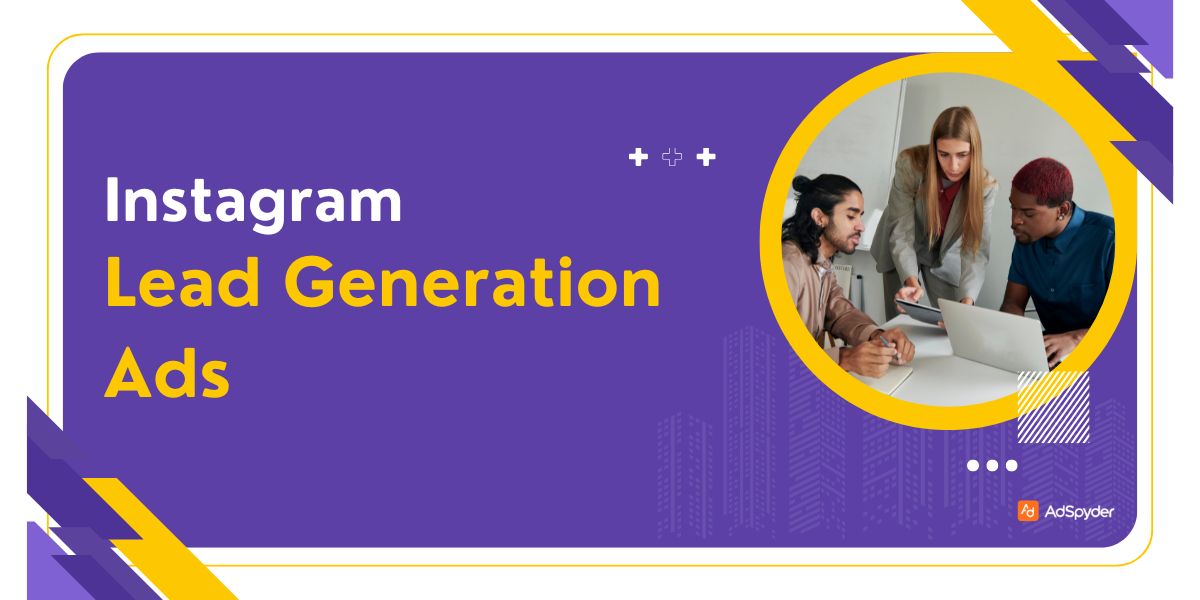 Instagram
Lead Generation
Ads

AdSpyder